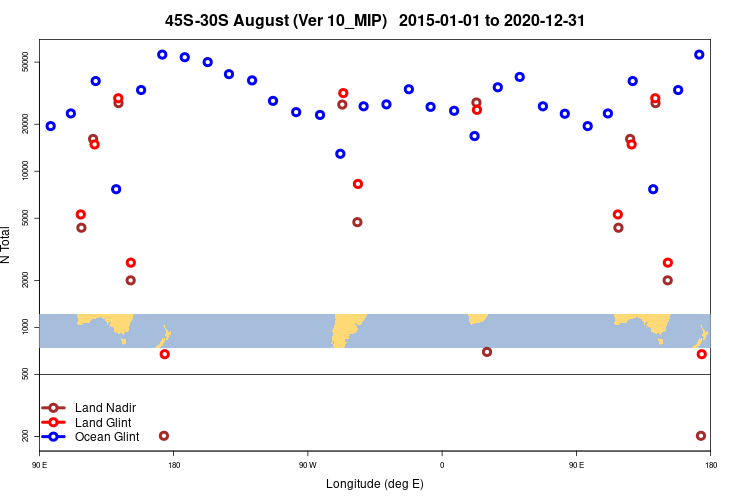 45S-30S August (Ver 10_MIP)   2015-01-01 to 2020-12-31

N Total

50000
20000
10000
5000
2000
1000
500
200

Land Nadir
Land Glint
Ocean Glint

90 E
180
90 W
0
90 E
180

Longitude (deg E)